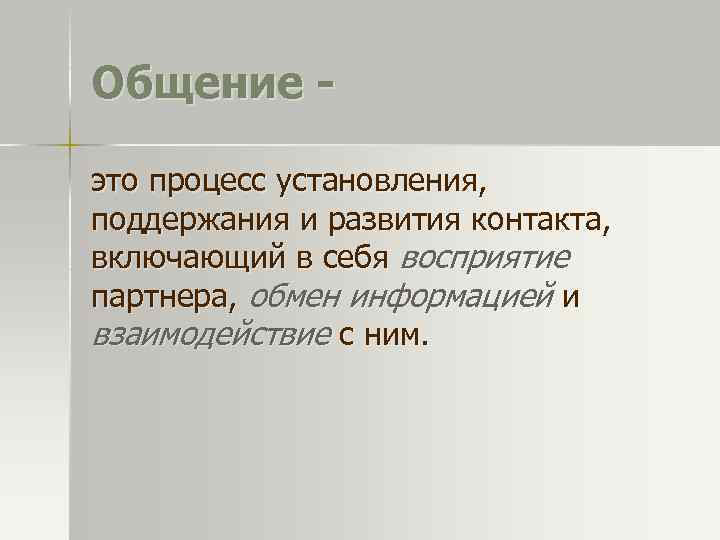 Общение -

это процесс установления, поддержания и развития контакта, включающий в себя восприятие партнера, обмен информацией и взаимодействие с ним.